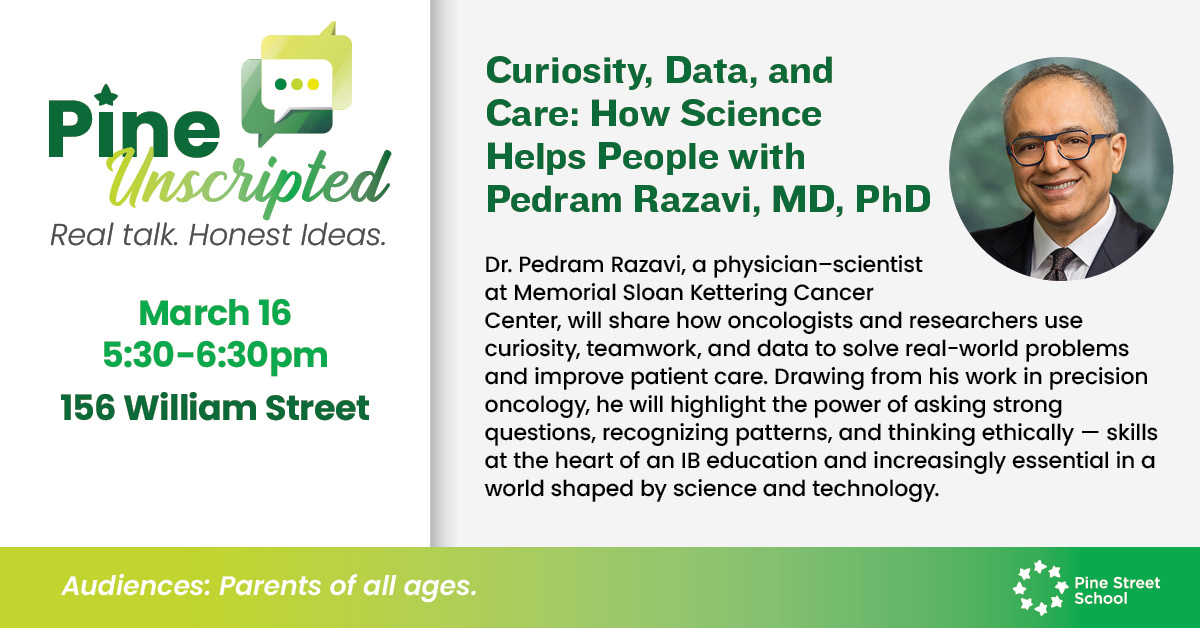 Pine Unscripted

Real talk. Honest Ideas.

March 16
5:30-6:30pm

156 William Street

Curiosity, Data, and Care: How Science Helps People with Pedram Razavi, MD, PhD

Dr. Pedram Razavi, a physician–scientist at Memorial Sloan Kettering Cancer Center, will share how oncologists and researchers use curiosity, teamwork, and data to solve real-world problems and improve patient care. Drawing from his work in precision oncology, he will highlight the power of asking strong questions, recognizing patterns, and thinking ethically — skills at the heart of an IB education and increasingly essential in a world shaped by science and technology.

Audiences: Parents of all ages.

Pine Street School